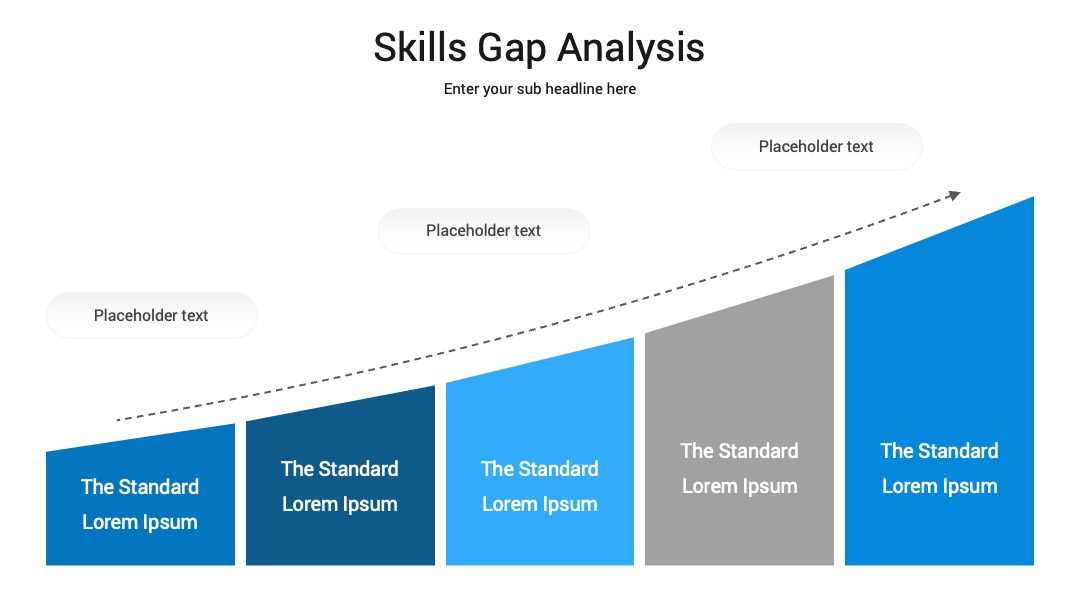 Skills Gap Analysis

Enter your sub headline here

Placeholder text

Placeholder text

Placeholder text

The Standard Lorem Ipsum

The Standard Lorem Ipsum

The Standard Lorem Ipsum

The Standard Lorem Ipsum

The Standard Lorem Ipsum